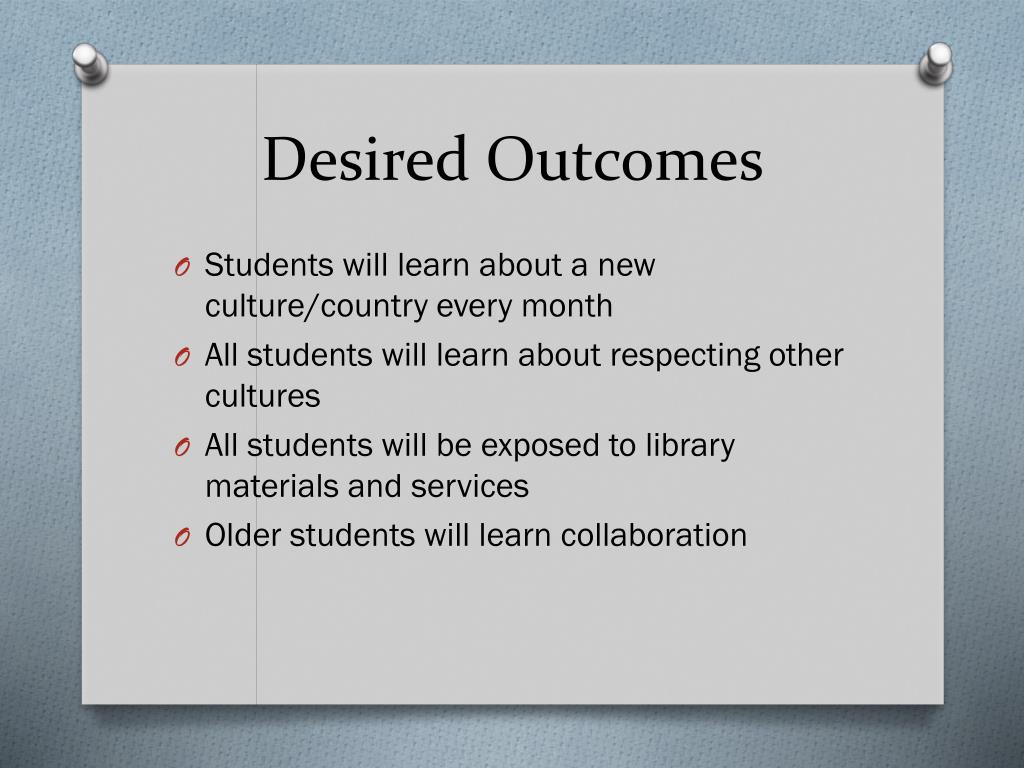 Desired Outcomes

O Students will learn about a new culture/country every month
O All students will learn about respecting other cultures
O All students will be exposed to library materials and services
O Older students will learn collaboration